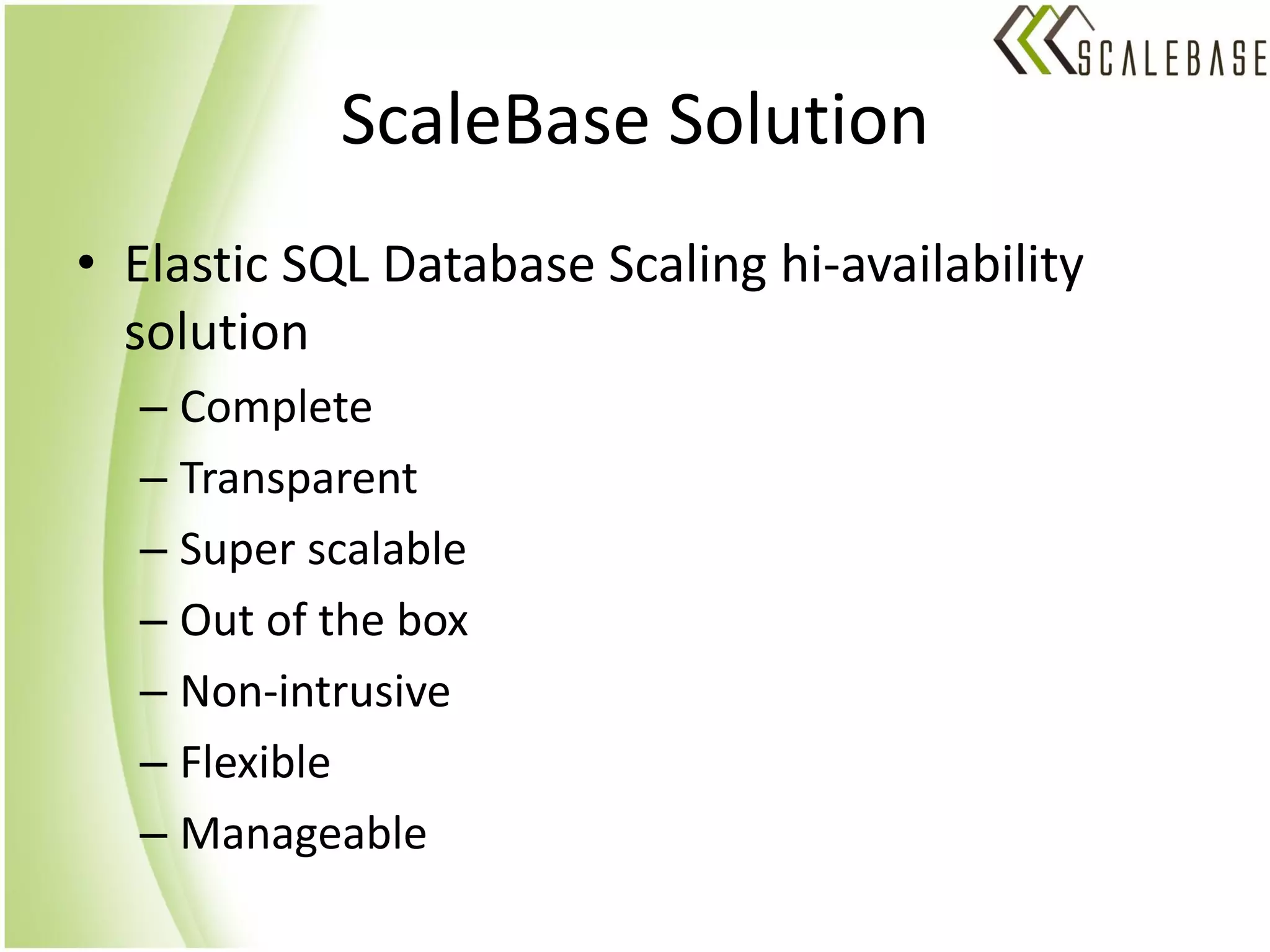 SCALEBASE

ScaleBase Solution

• Elastic SQL Database Scaling hi-availability solution
– Complete
– Transparent
– Super scalable
– Out of the box
– Non-intrusive
– Flexible
– Manageable